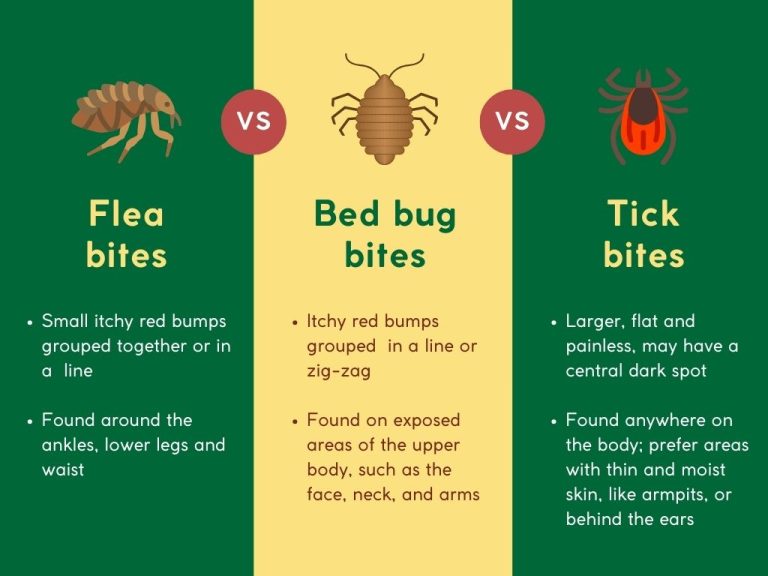 Flea bites

- Small itchy red bumps grouped together or in a line
- Found around the ankles, lower legs and waist

VS

Bed bug bites

- Itchy red bumps grouped in a line or zig-zag
- Found on exposed areas of the upper body, such as the face, neck, and arms

VS

Tick bites

- Larger, flat and painless, may have a central dark spot
- Found anywhere on the body; prefer areas with thin and moist skin, like armpits, or behind the ears